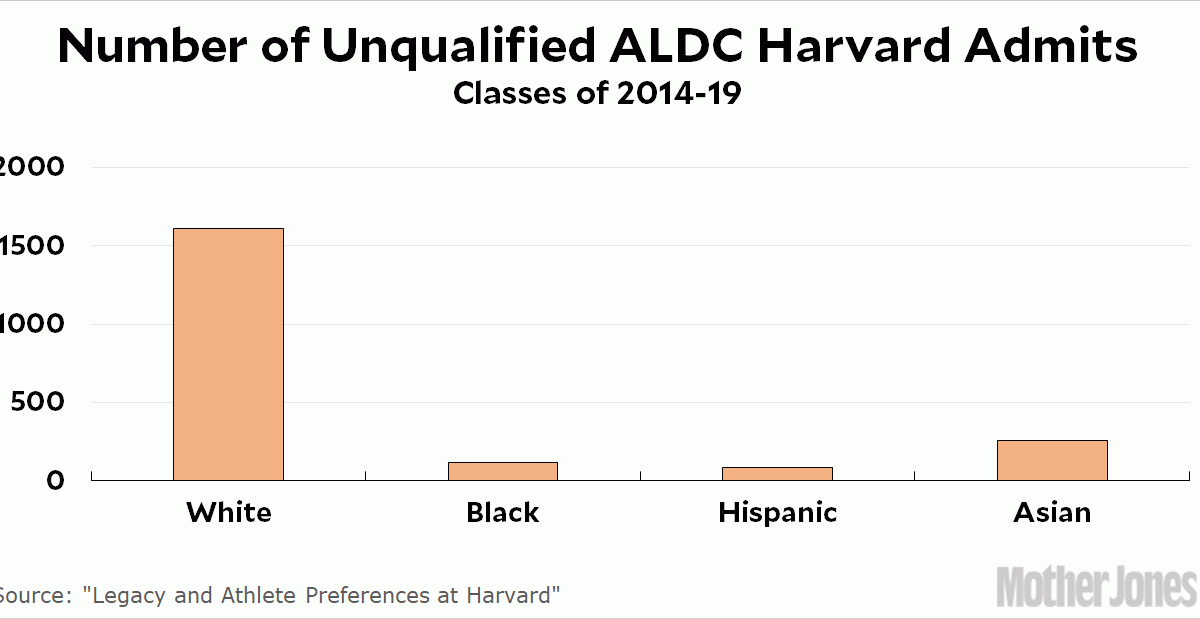 Number of Unqualified ALDC Harvard Admits
Classes of 2014-19

2000
1500
1000
500
0

White
Black
Hispanic
Asian

Source: "Legacy and Athlete Preferences at Harvard"

Mother Jones